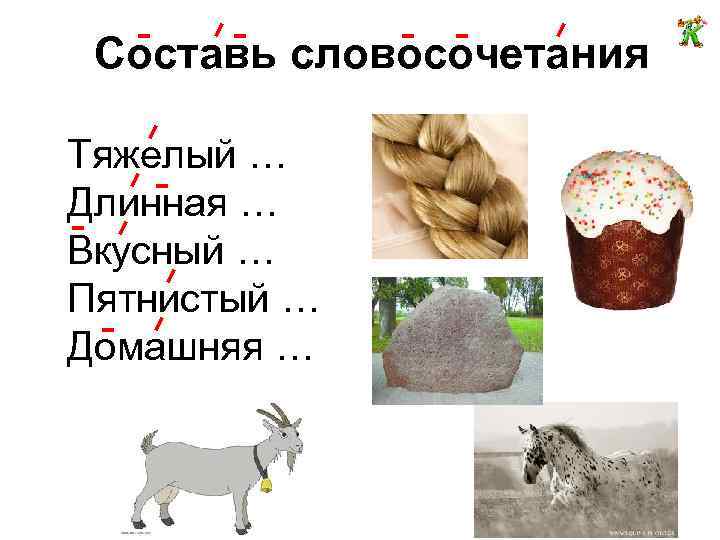 Составь словосочетания

Тяжелый …
Длинная …
Вкусный …
Пятнистый …
Домашняя …